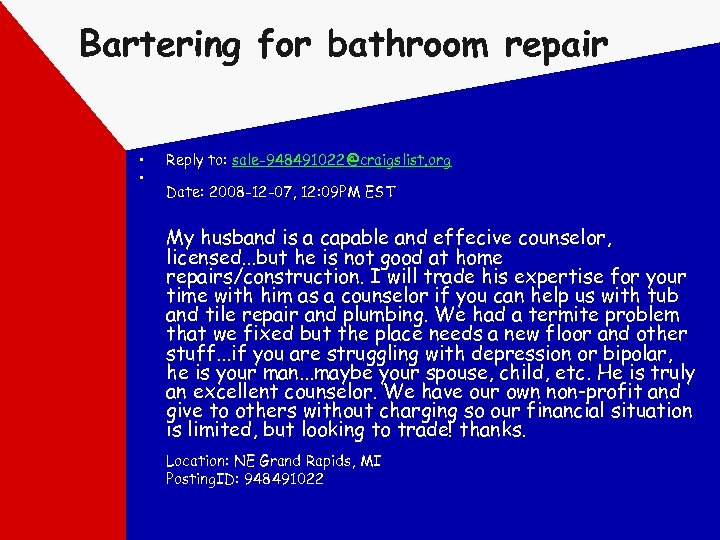 Bartering for bathroom repair

• Reply to: sale-948491022@craigslist.org
•
Date: 2008-12-07, 12:09PM EST

My husband is a capable and effecive counselor, licensed...but he is not good at home repairs/construction. I will trade his expertise for your time with him as a counselor if you can help us with tub and tile repair and plumbing. We had a termite problem that we fixed but the place needs a new floor and other stuff...if you are struggling with depression or bipolar, he is your man...maybe your spouse, child, etc. He is truly an excellent counselor. We have our own non-profit and give to others without charging so our financial situation is limited, but looking to trade! thanks.

Location: NE Grand Rapids, MI
PostingID: 948491022